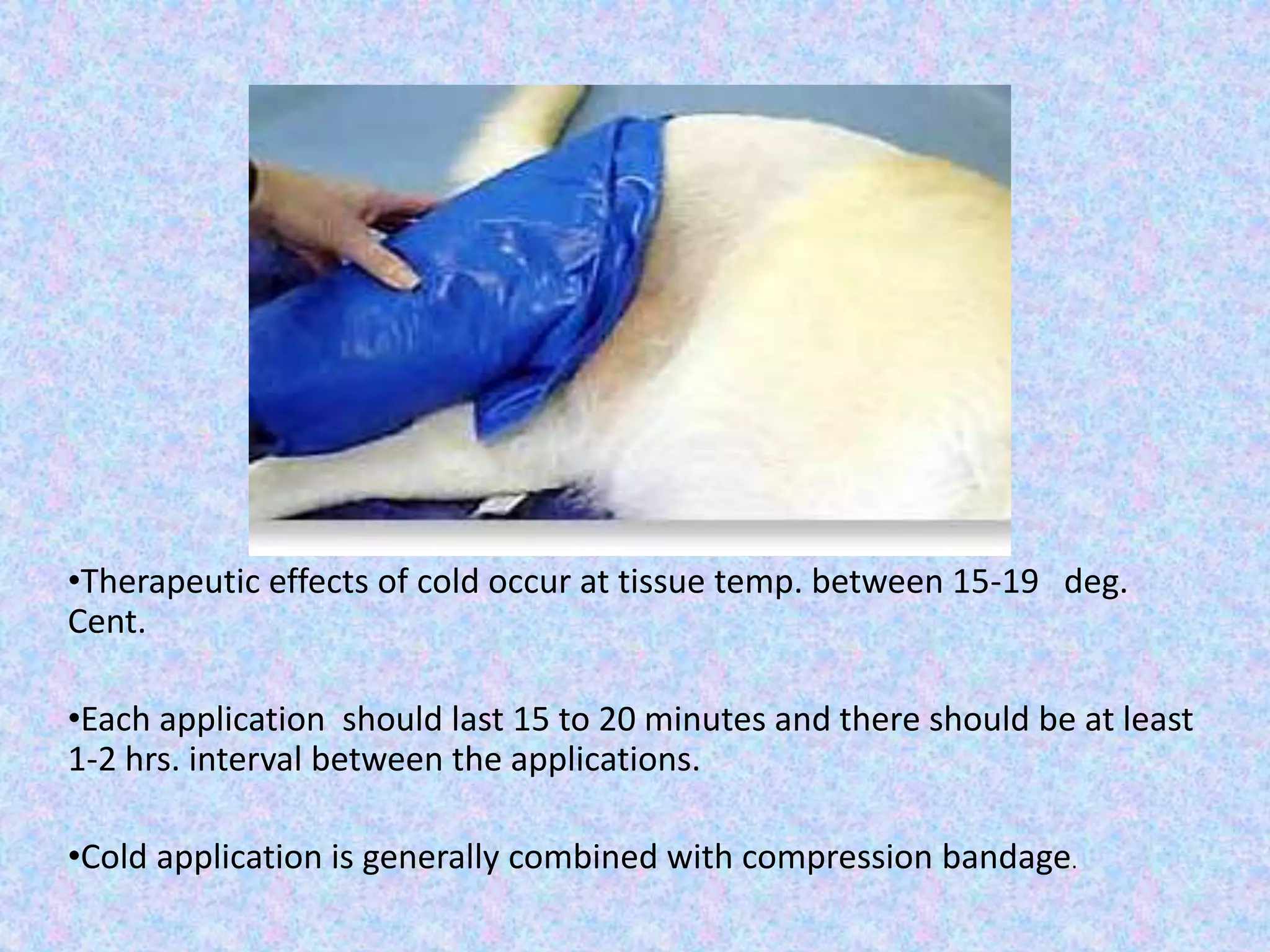 •Therapeutic effects of cold occur at tissue temp. between 15-19 deg. Cent.

•Each application should last 15 to 20 minutes and there should be at least 1-2 hrs. interval between the applications.

•Cold application is generally combined with compression bandage.